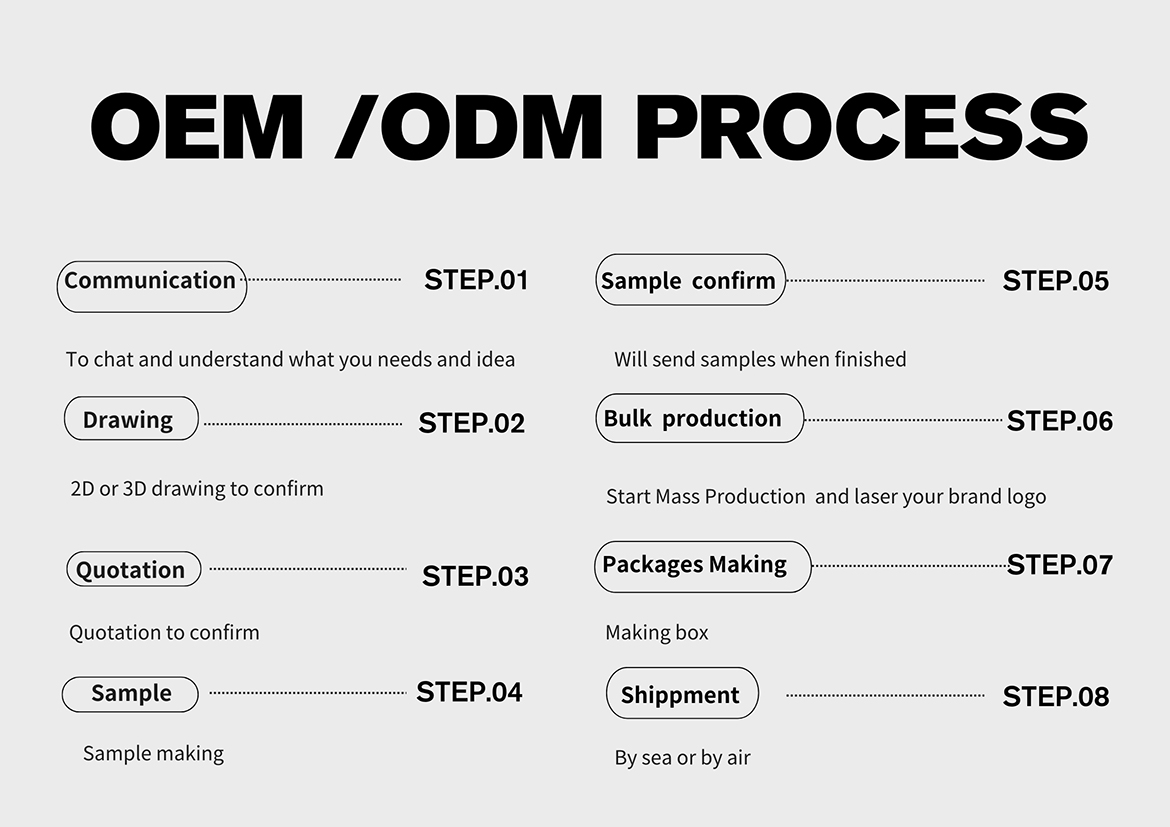 OEM /ODM PROCESS

Communication STEP.01

To chat and understand what you needs and idea

Drawing STEP.02

2D or 3D drawing to confirm

Quotation STEP.03

Quotation to confirm

Sample STEP.04

Sample making

Sample confirm STEP.05

Will send samples when finished

Bulk production STEP.06

Start Mass Production and laser your brand logo

Packages Making STEP.07

Making box

Shippment STEP.08

By sea or by air